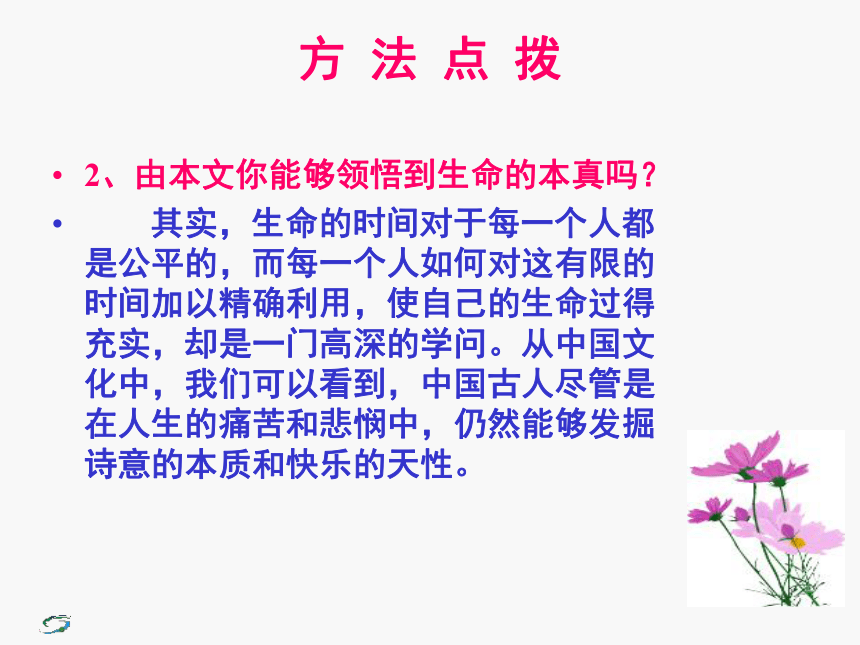 方 法 点 拨

• 2、由本文你能够领悟到生命的本真吗？

• 其实，生命的时间对于每一个人都是公平的，而每一个人如何对这有限的时间加以精确利用，使自己的生命过得充实，却是一门高深的学问。从中国文化中，我们可以看到，中国古人尽管是在人生的痛苦和悲悯中，仍然能够发掘诗意的本质和快乐的天性。